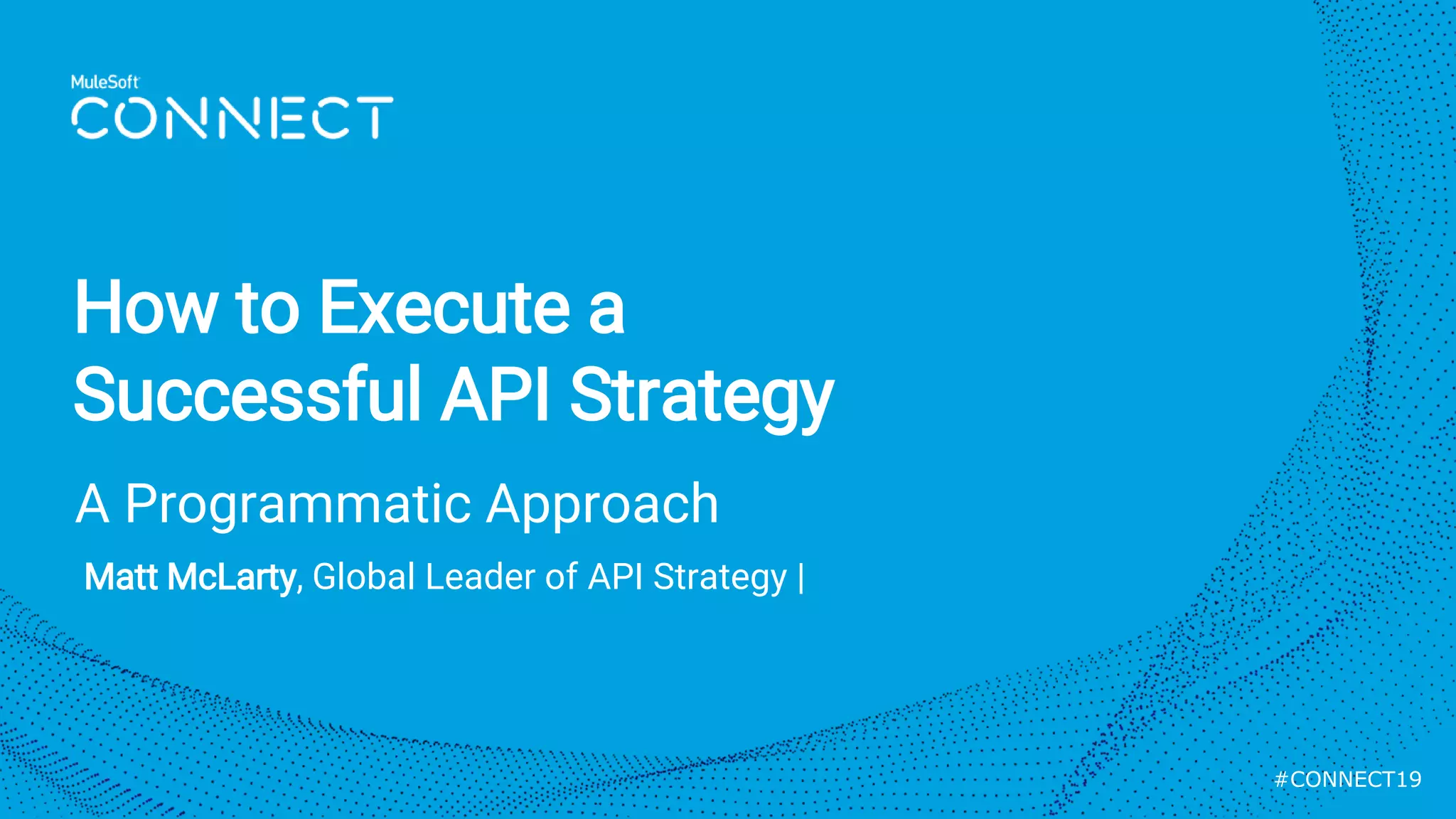 MuleSoft
CONNECT

How to Execute a Successful API Strategy

A Programmatic Approach

Matt McLarty, Global Leader of API Strategy |

#CONNECT19